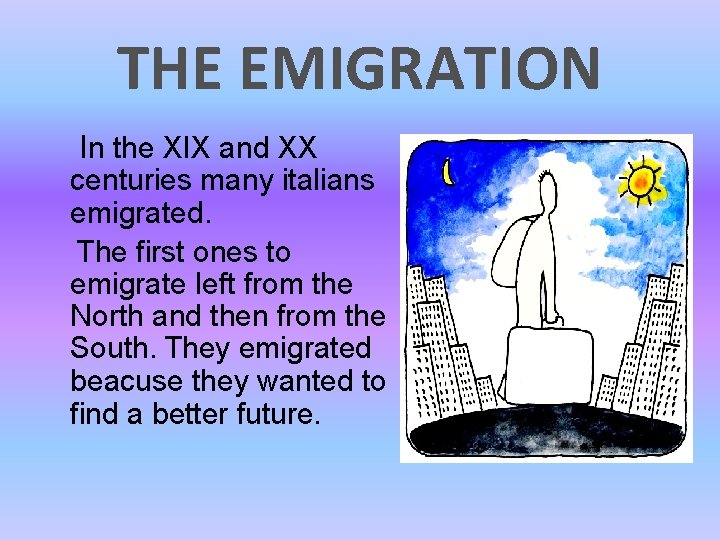 THE EMIGRATION

In the XIX and XX centuries many italians emigrated.

The first ones to emigrate left from the North and then from the South. They emigrated beacuse they wanted to find a better future.